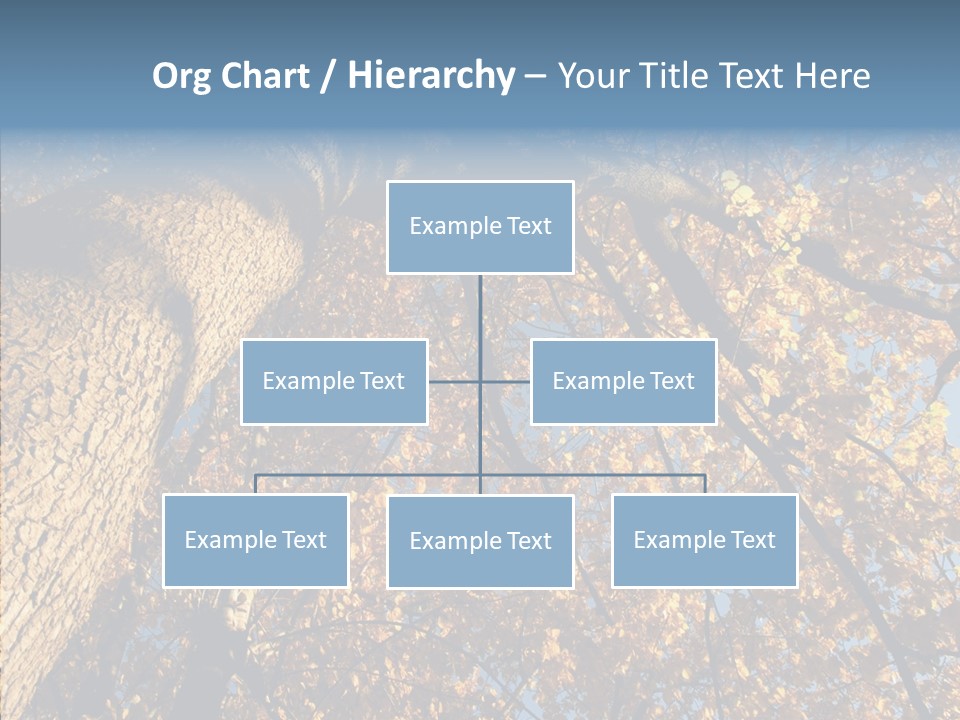 Org Chart / Hierarchy – Your Title Text Here

Example Text

Example Text

Example Text

Example Text

Example Text

Example Text